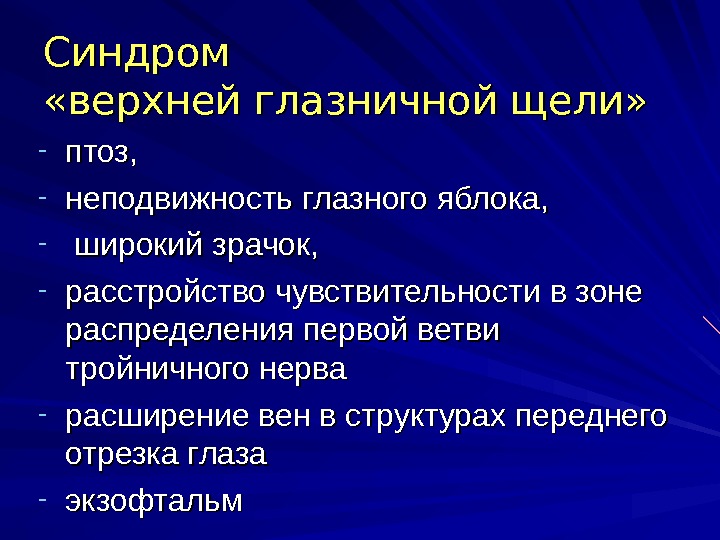 Синдром
«верхней глазничной щели»

- птоз,
- неподвижность глазного яблока,
- широкий зрачок,
- расстройство чувствительности в зоне распределения первой ветви тройничного нерва
- расширение вен в структурах переднего отрезка глаза
- экзофтальм